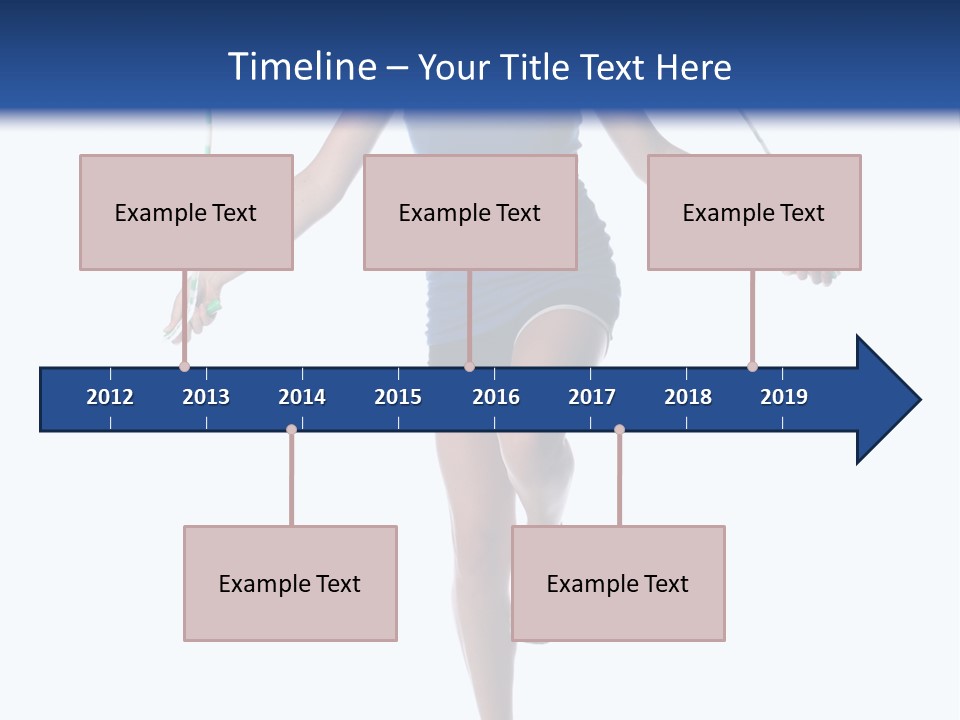 Timeline – Your Title Text Here

Example Text

Example Text

Example Text

2012 2013 2014 2015 2016 2017 2018 2019

Example Text

Example Text